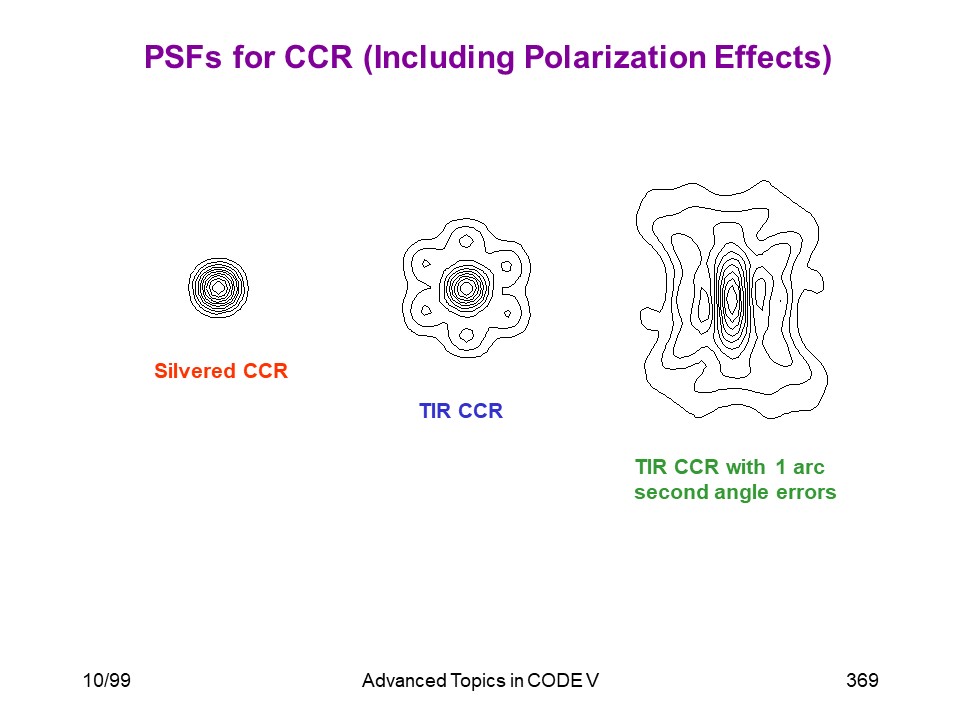 PSFs for CCR (Including Polarization Effects)

Silvered CCR

TIR CCR

TIR CCR with 1 arc second angle errors

10/99

Advanced Topics in CODE V

369